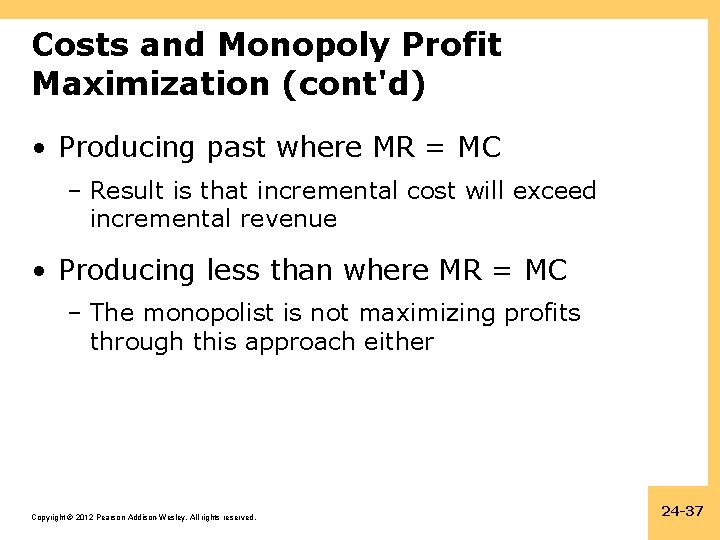 Costs and Monopoly Profit Maximization (cont'd)

• Producing past where MR = MC

– Result is that incremental cost will exceed incremental revenue

• Producing less than where MR = MC

– The monopolist is not maximizing profits through this approach either

Copyright © 2012 Pearson Addison-Wesley. All rights reserved.

24-37